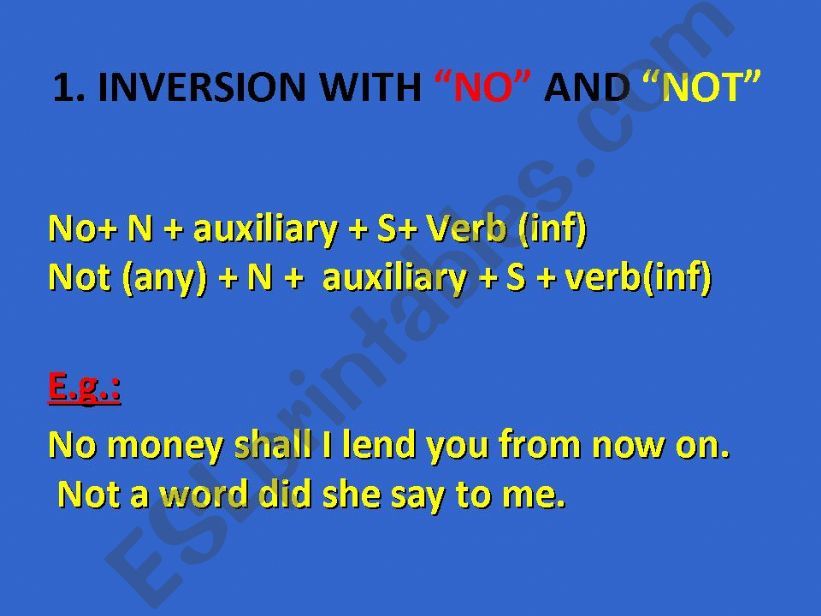 1. INVERSION WITH “NO” AND “NOT”

No+ N + auxiliary + S+ Verb (inf)
Not (any) + N + auxiliary + S + verb(inf)

E.g.:

No money shall I lend you from now on.
Not a word did she say to me.

ESLprintables.com